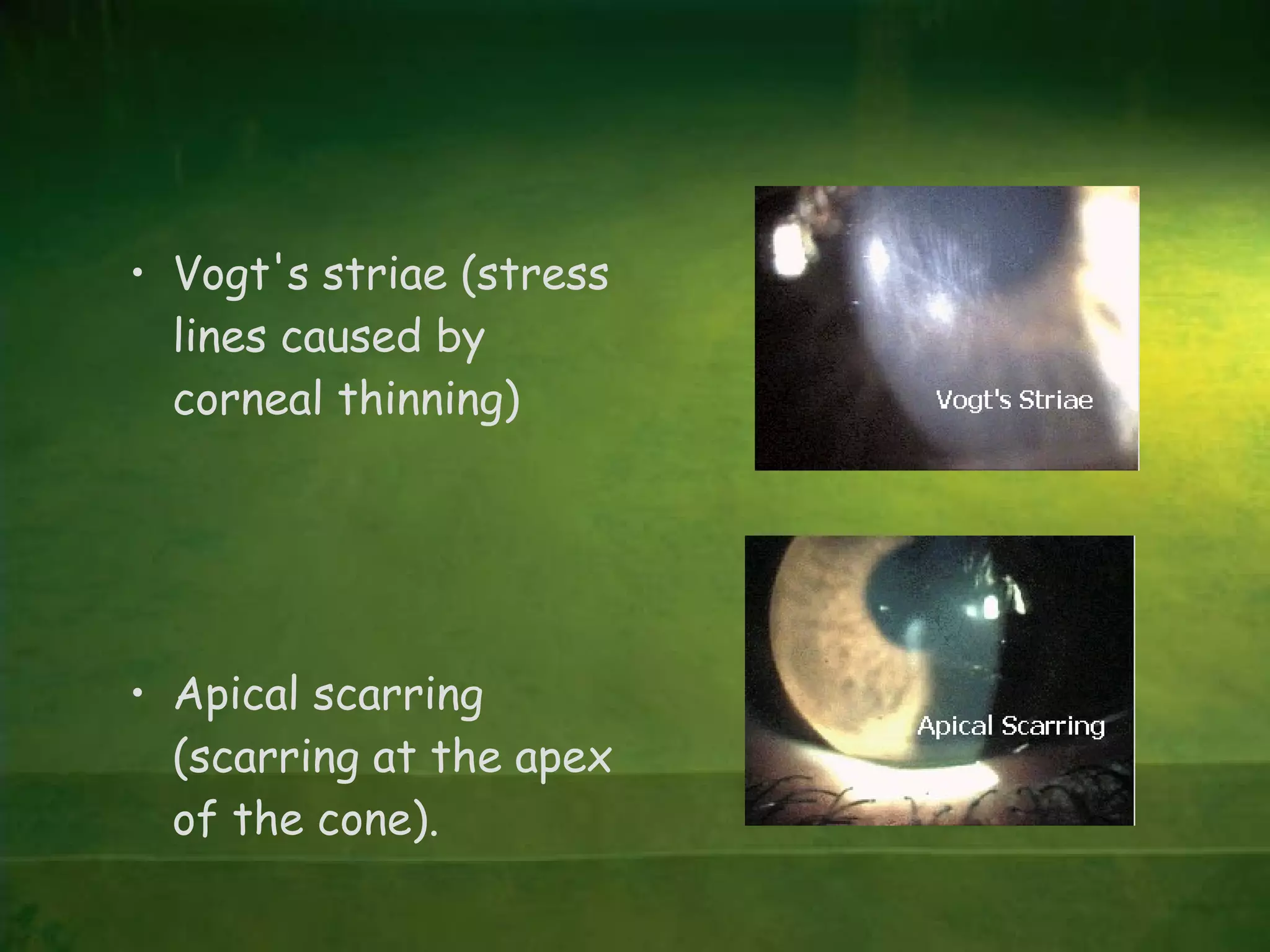 • Vogt's striae (stress lines caused by corneal thinning)

Vogt's Striae

• Apical scarring (scarring at the apex of the cone).

Apical Scarring